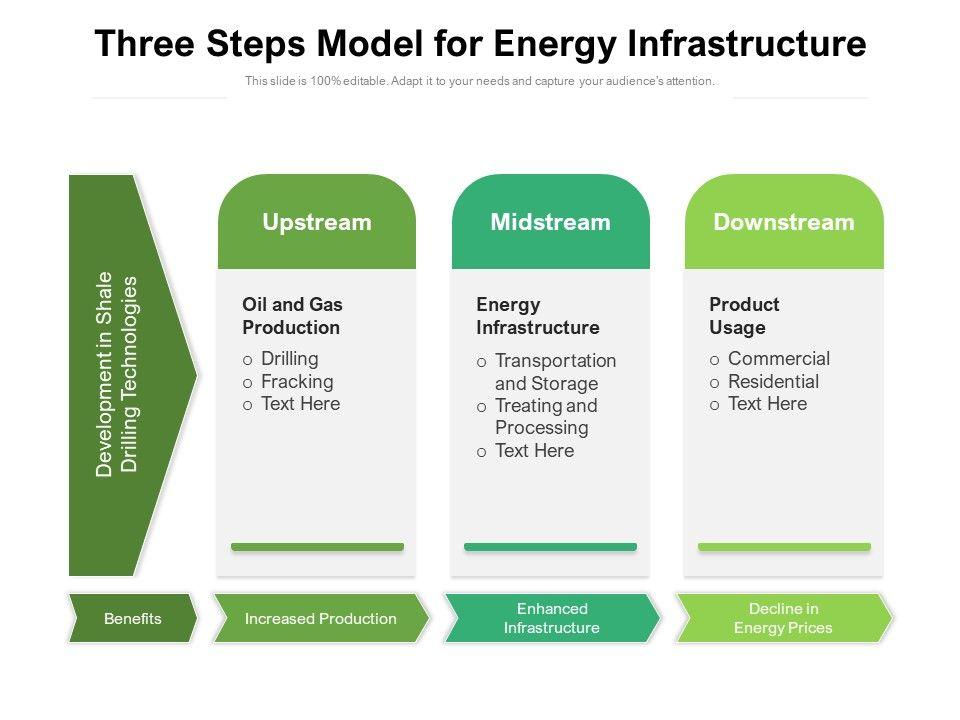 Three Steps Model for Energy Infrastructure

This slide is 100% editable. Adapt it to your needs and capture your audience's attention.

Development in Shale Drilling Technologies

Upstream

Oil and Gas Production

o Drilling
o Fracking
o Text Here

Midstream

Energy Infrastructure

o Transportation and Storage
o Treating and Processing
o Text Here

Downstream

Product Usage

o Commercial
o Residential
o Text Here

Benefits

Increased Production

Enhanced Infrastructure

Decline in Energy Prices